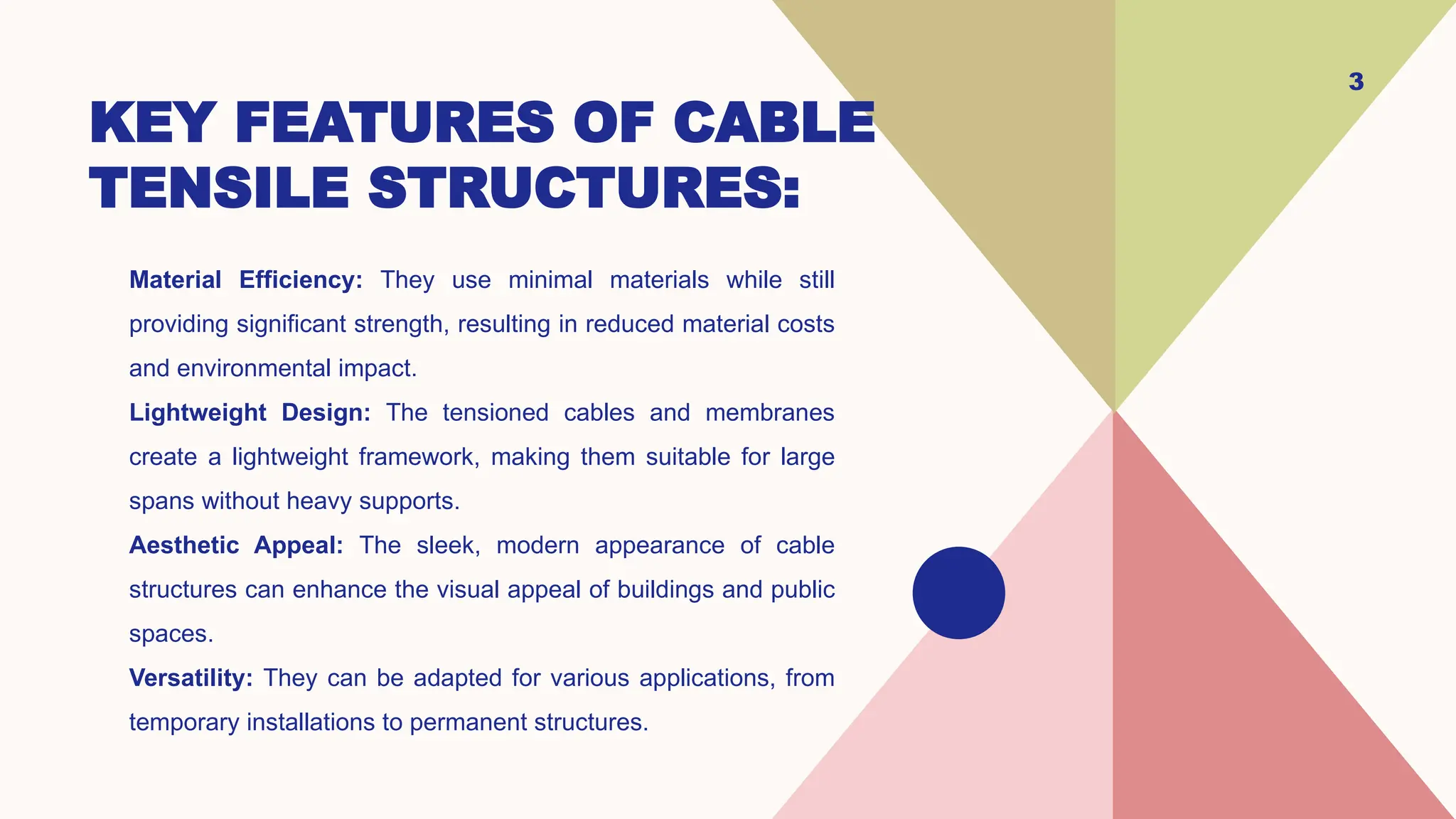 3

KEY FEATURES OF CABLE TENSILE STRUCTURES:

Material Efficiency: They use minimal materials while still providing significant strength, resulting in reduced material costs and environmental impact.

Lightweight Design: The tensioned cables and membranes create a lightweight framework, making them suitable for large spans without heavy supports.

Aesthetic Appeal: The sleek, modern appearance of cable structures can enhance the visual appeal of buildings and public spaces.

Versatility: They can be adapted for various applications, from temporary installations to permanent structures.